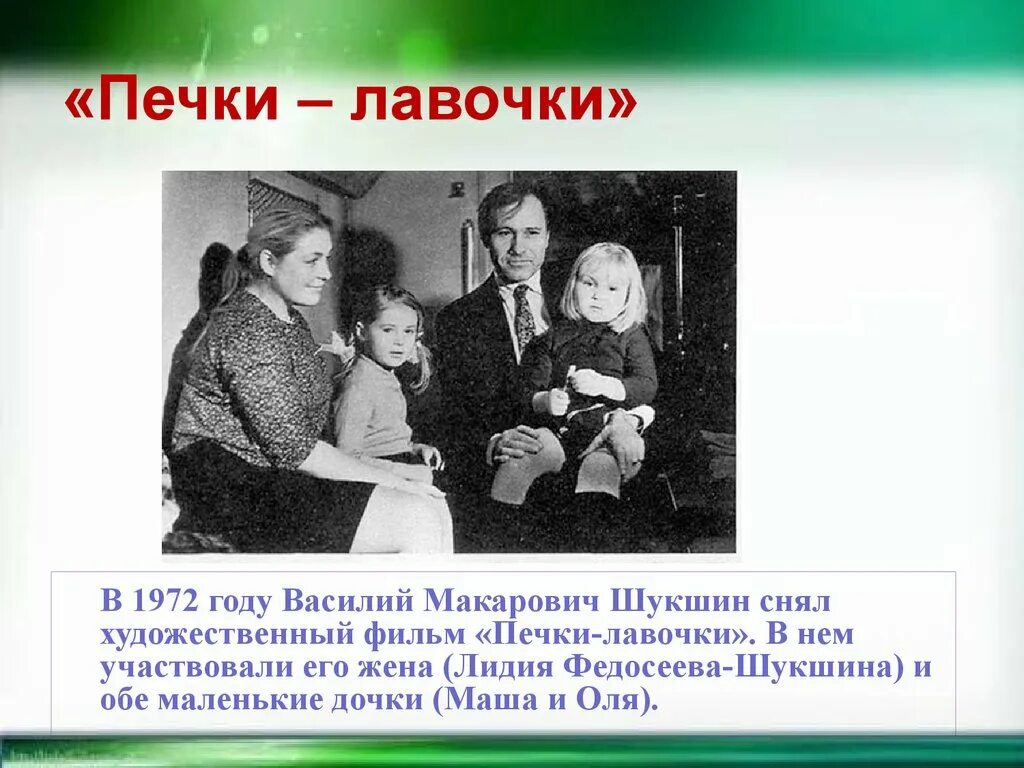 «Печки – лавочки»

В 1972 году Василий Макарович Шукшин снял художественный фильм «Печки-лавочки». В нем участвовали его жена (Лидия Федосеева-Шукшина) и обе маленькие дочки (Маша и Оля).